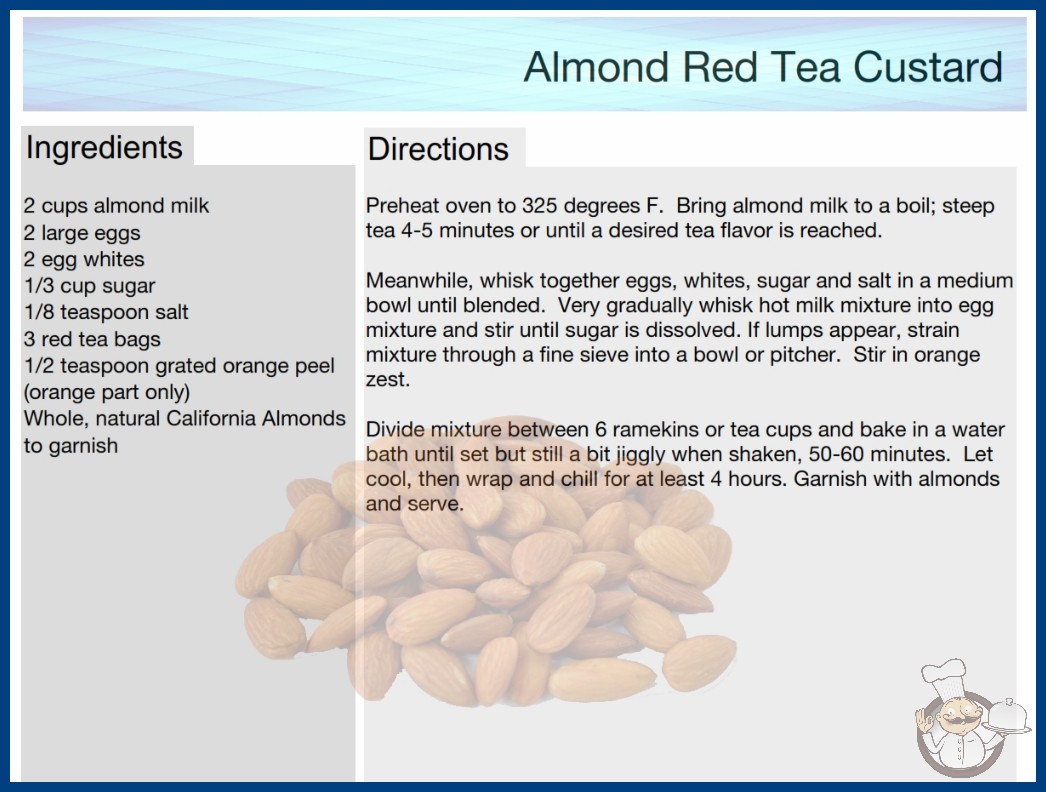 Almond Red Tea Custard

Ingredients

2 cups almond milk
2 large eggs
2 egg whites
1/3 cup sugar
1/8 teaspoon salt
3 red tea bags
1/2 teaspoon grated orange peel (orange part only)
Whole, natural California Almonds to garnish

Directions

Preheat oven to 325 degrees F. Bring almond milk to a boil; steep tea 4-5 minutes or until a desired tea flavor is reached.

Meanwhile, whisk together eggs, whites, sugar and salt in a medium bowl until blended. Very gradually whisk hot milk mixture into egg mixture and stir until sugar is dissolved. If lumps appear, strain mixture through a fine sieve into a bowl or pitcher. Stir in orange zest.

Divide mixture between 6 ramekins or tea cups and bake in a water bath until set but still a bit jiggly when shaken, 50-60 minutes. Let cool, then wrap and chill for at least 4 hours. Garnish with almonds and serve.